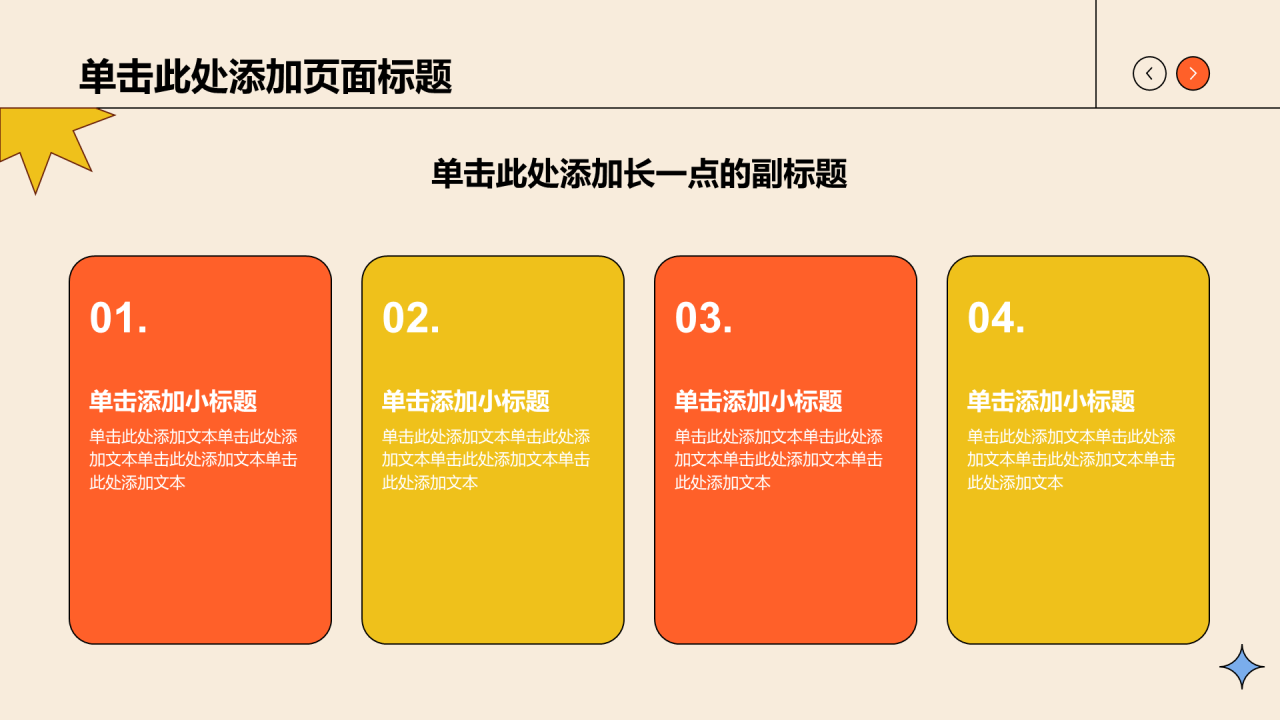 单击此处添加页面标题

单击此处添加长一点的副标题

01.

单击添加小标题

单击此处添加文本单击此处添加文本单击此处添加文本单击此处添加文本

02.

单击添加小标题

单击此处添加文本单击此处添加文本单击此处添加文本单击此处添加文本

03.

单击添加小标题

单击此处添加文本单击此处添加文本单击此处添加文本单击此处添加文本

04.

单击添加小标题

单击此处添加文本单击此处添加文本单击此处添加文本单击此处添加文本